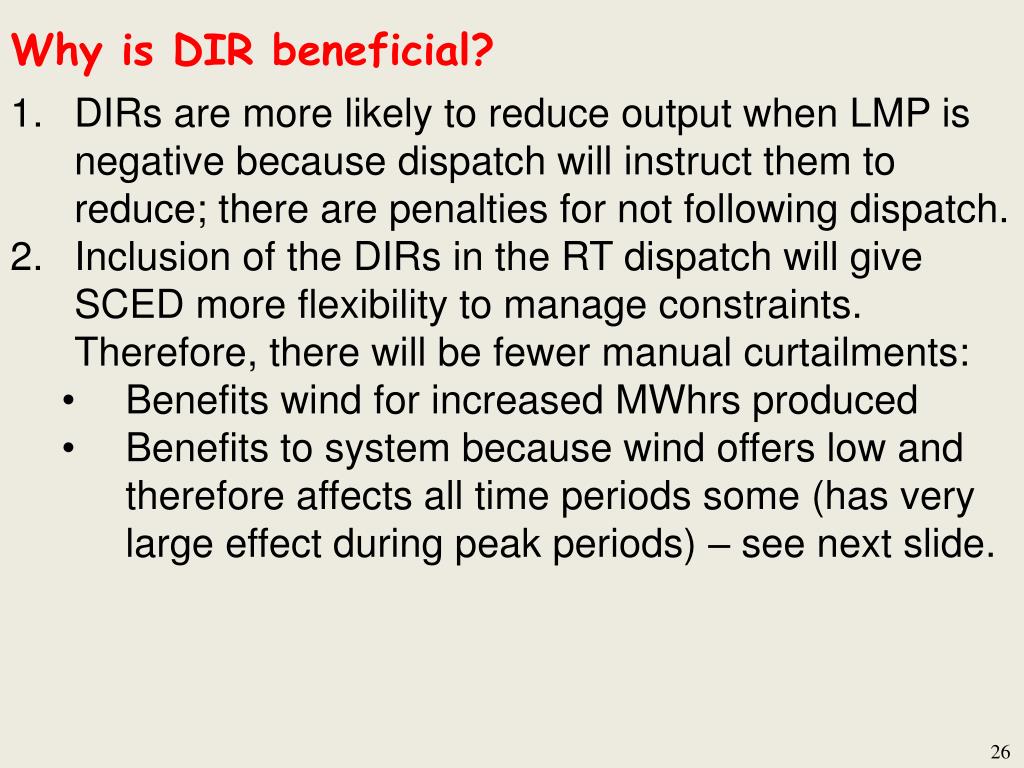 Why is DIR beneficial?

1. DIRs are more likely to reduce output when LMP is negative because dispatch will instruct them to reduce; there are penalties for not following dispatch.
2. Inclusion of the DIRs in the RT dispatch will give SCED more flexibility to manage constraints. Therefore, there will be fewer manual curtailments:
• Benefits wind for increased MWhrs produced
• Benefits to system because wind offers low and therefore affects all time periods some (has very large effect during peak periods) – see next slide.

26